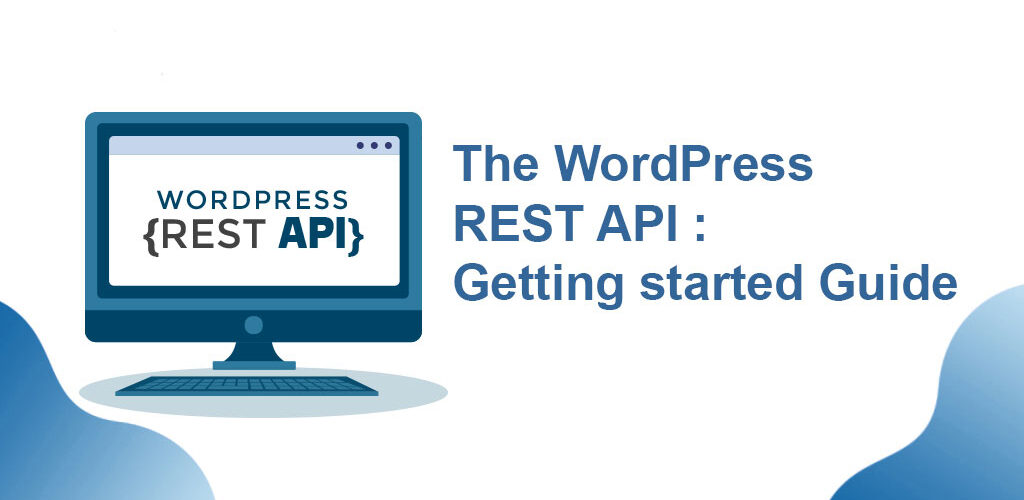 WORDPRESS
{REST API}

The WordPress
REST API :
Getting started Guide